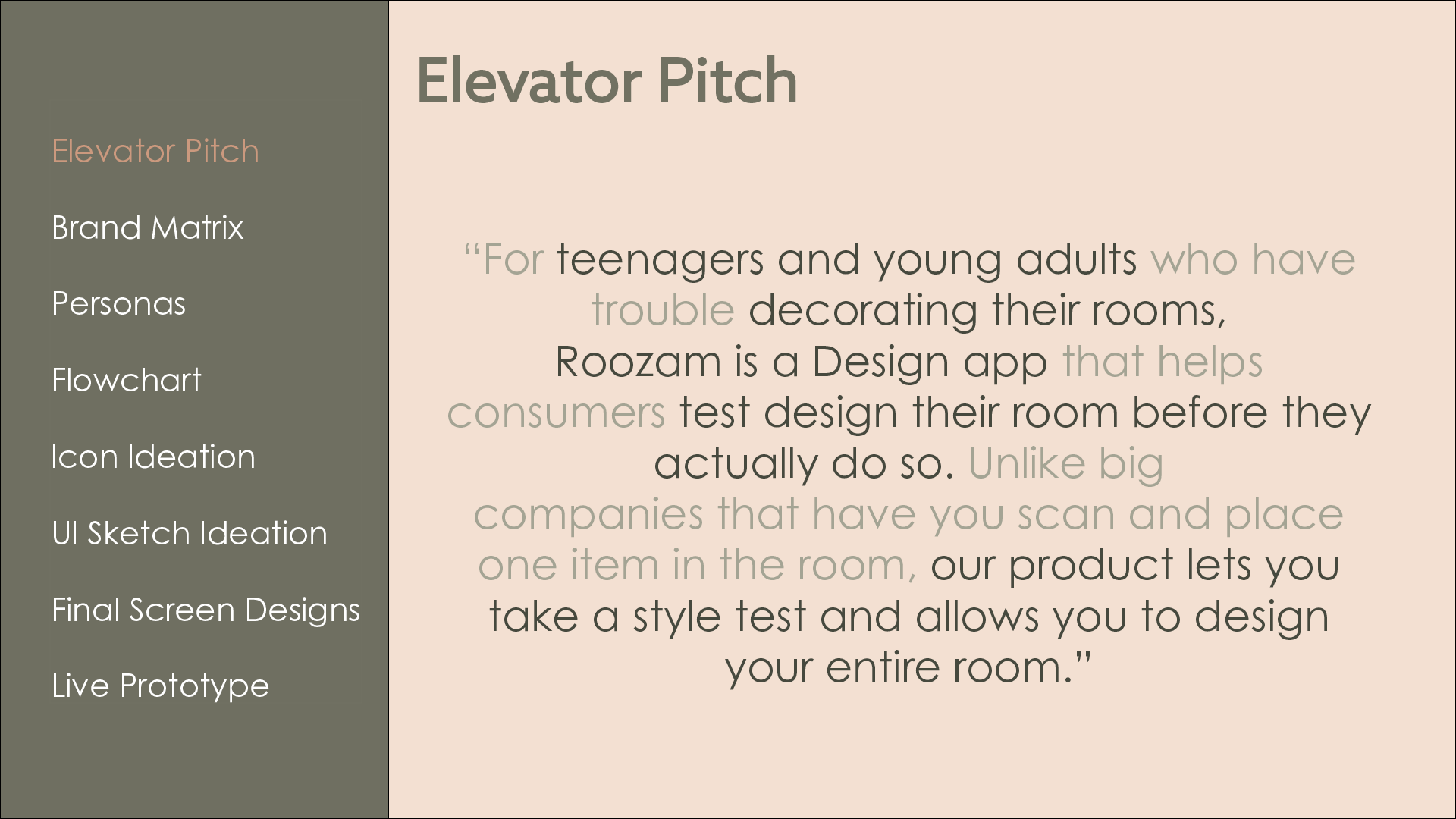 Elevator Pitch

Brand Matrix

Personas

Flowchart

Icon Ideation

UI Sketch Ideation

Final Screen Designs

Live Prototype

Elevator Pitch

“For teenagers and young adults who have trouble decorating their rooms, Roozam is a Design app that helps consumers test design their room before they actually do so. Unlike big companies that have you scan and place one item in the room, our product lets you take a style test and allows you to design your entire room.”